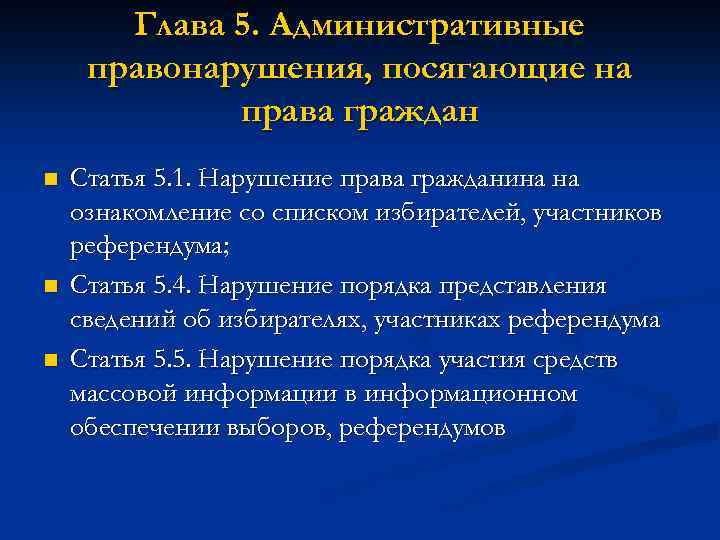 Глава 5. Административные правонарушения, посягающие на права граждан

Статья 5.1. Нарушение права гражданина на ознакомление со списком избирателей, участников референдума;

Статья 5.4. Нарушение порядка представления сведений об избирателях, участниках референдума

Статья 5.5. Нарушение порядка участия средств массовой информации в информационном обеспечении выборов, референдумов